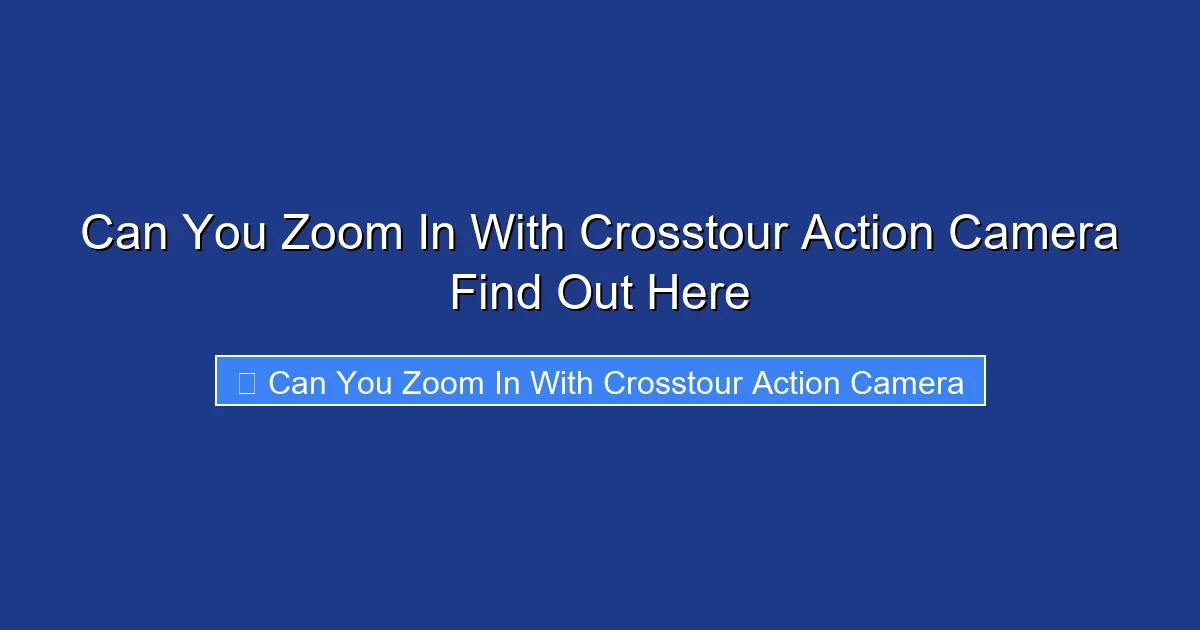 Can You Zoom In With Crosstour Action Camera Find Out Here

 Can You Zoom In With Crosstour Action Camera